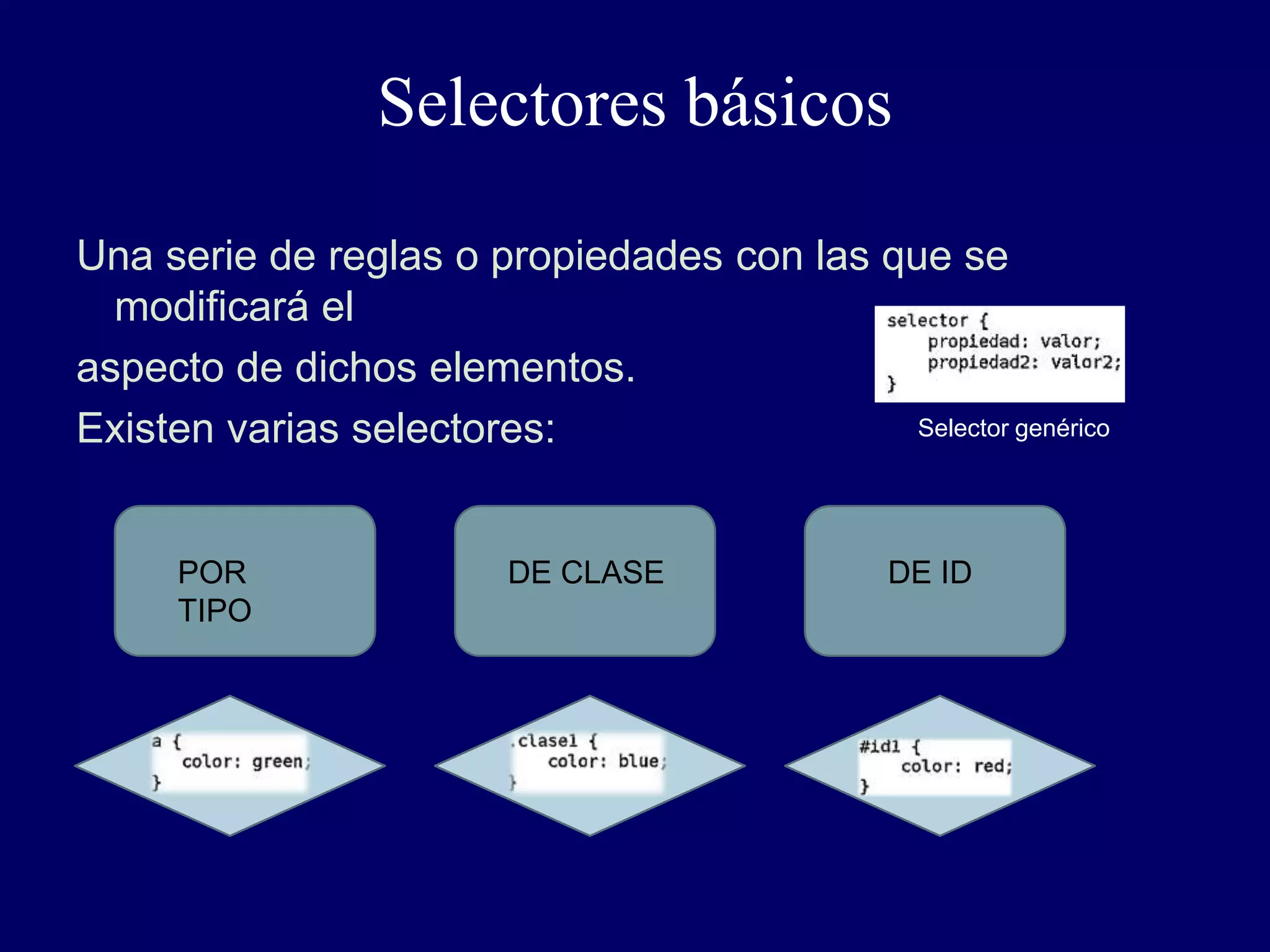 Selectores básicos

Una serie de reglas o propiedades con las que se modificará el

aspecto de dichos elementos.

Existen varias selectores:

selector {
propiedad: valor;
propiedad2: valor2;
}

Selector genérico

POR TIPO

DE CLASE

DE ID

a {
color: green;
}

.clase1 {
color: blue;
}

#id1 {
color: red;
}